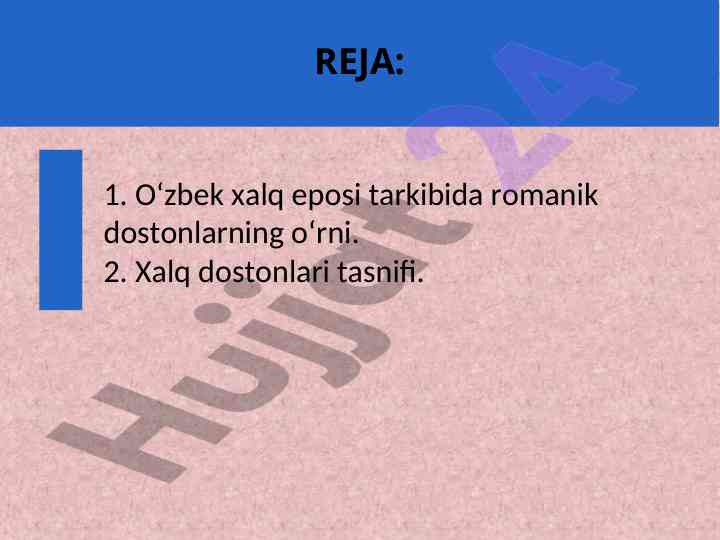 REJA:

1. O‘zbek xalq eposi tarkibida romanik dostonlarning o‘rni.
2. Xalq dostonlari tasnifi.

Hujjat24